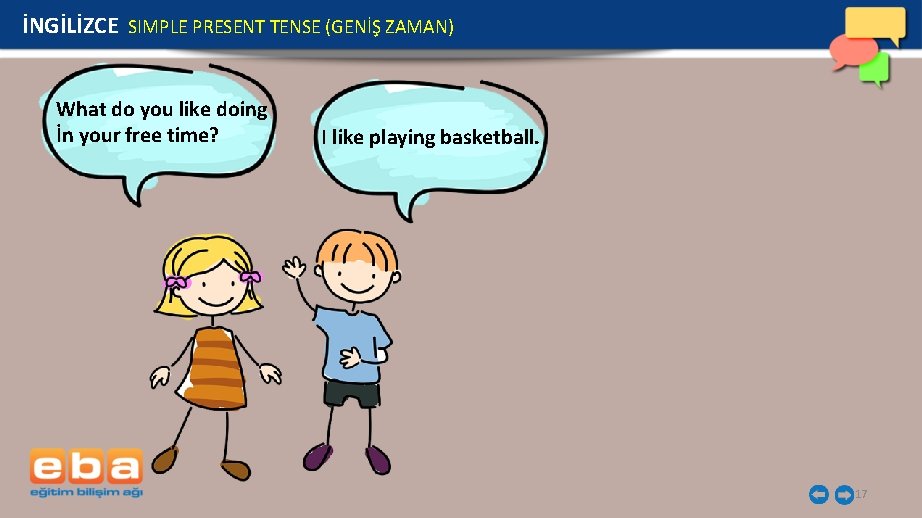 İNGİLİZCE SIMPLE PRESENT TENSE (GENİŞ ZAMAN)

What do you like doing İn your free time?

I like playing basketball.

eba
eğitim bilişim ağı

17